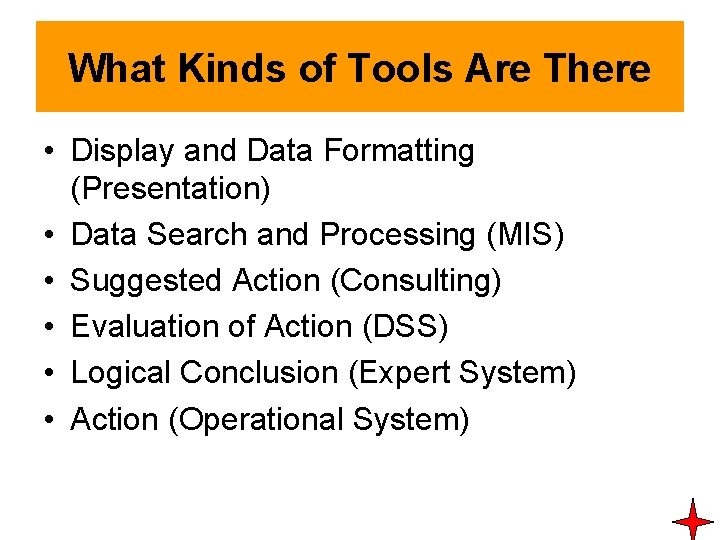 What Kinds of Tools Are There

• Display and Data Formatting (Presentation)
• Data Search and Processing (MIS)
• Suggested Action (Consulting)
• Evaluation of Action (DSS)
• Logical Conclusion (Expert System)
• Action (Operational System)